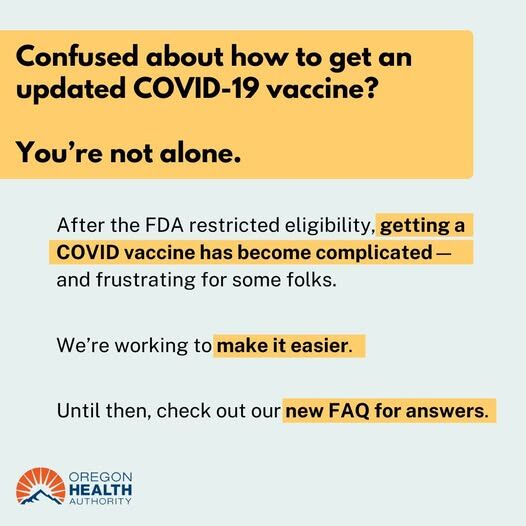 Confused about how to get an updated COVID-19 vaccine?

You're not alone.

After the FDA restricted eligibility, getting a COVID vaccine has become complicated — and frustrating for some folks.

We're working to make it easier.

Until then, check out our new FAQ for answers.

OREGON HEALTH AUTHORITY